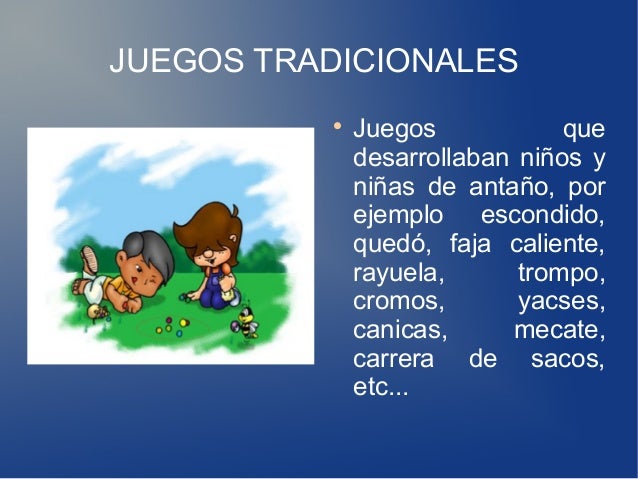 JUEGOS TRADICIONALES

• Juegos que desarrollaban niños y niñas de antaño, por ejemplo escondido, quedó, faja caliente, rayuela, trompo, cromos, yacses, canicas, mecate, carrera de sacos, etc...